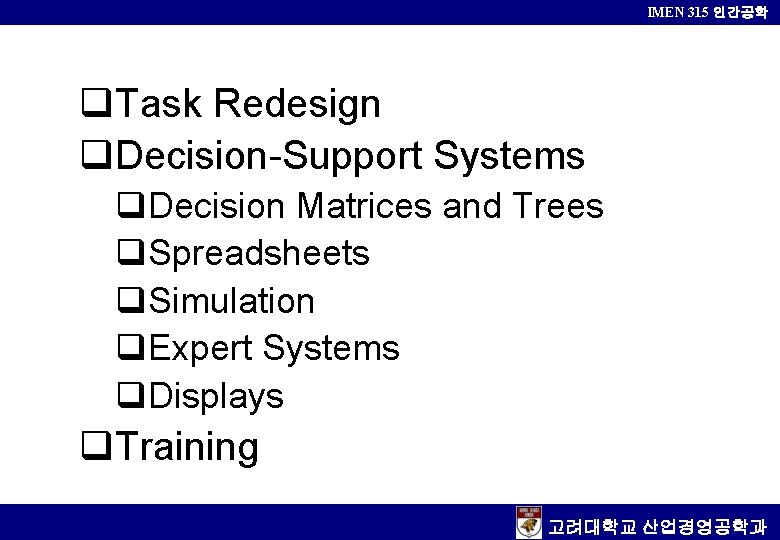 IMEN 315 인간공학

❑Task Redesign
❑Decision-Support Systems
❑Decision Matrices and Trees
❑Spreadsheets
❑Simulation
❑Expert Systems
❑Displays
❑Training

고려대학교 산업경영공학과